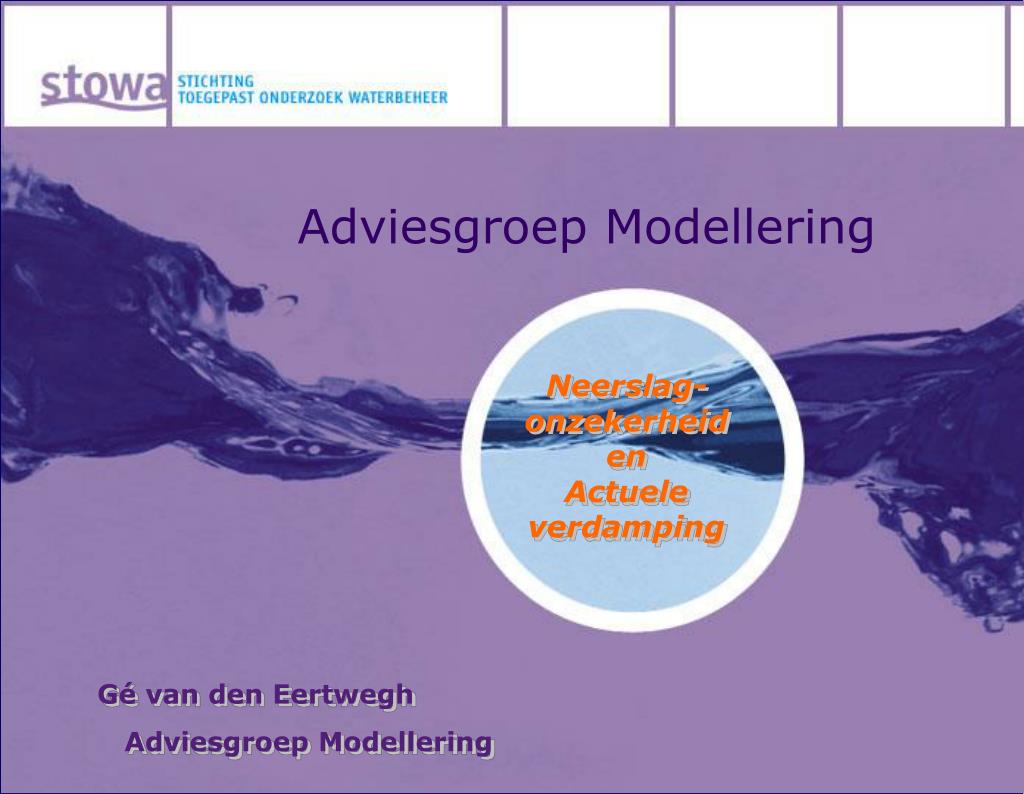 stowa STICHTING TOEGEPAST ONDERZOEK WATERBEHEER

Adviesgroep Modellering

Neerslag-onzekerheid en Actuele verdamping

Gé van den Eertwegh

Adviesgroep Modellering